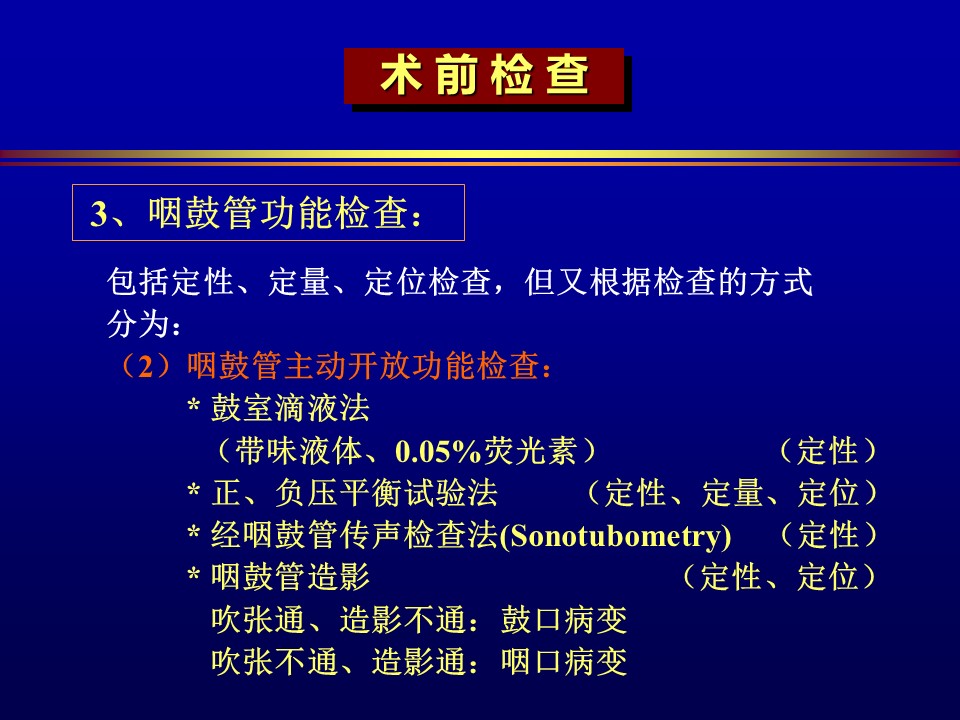 术前检查

3、咽鼓管功能检查：

包括定性、定量、定位检查，但又根据检查的方式分为：

（2）咽鼓管主动开放功能检查：

* 鼓室滴液法

（带味液体、0.05%荧光素） （定性）

* 正、负压平衡试验法 （定性、定量、定位）

* 经咽鼓管传声检查法(Sonotubometry) （定性）

* 咽鼓管造影 （定性、定位）

吹张通、造影不通：鼓口病变

吹张不通、造影通：咽口病变